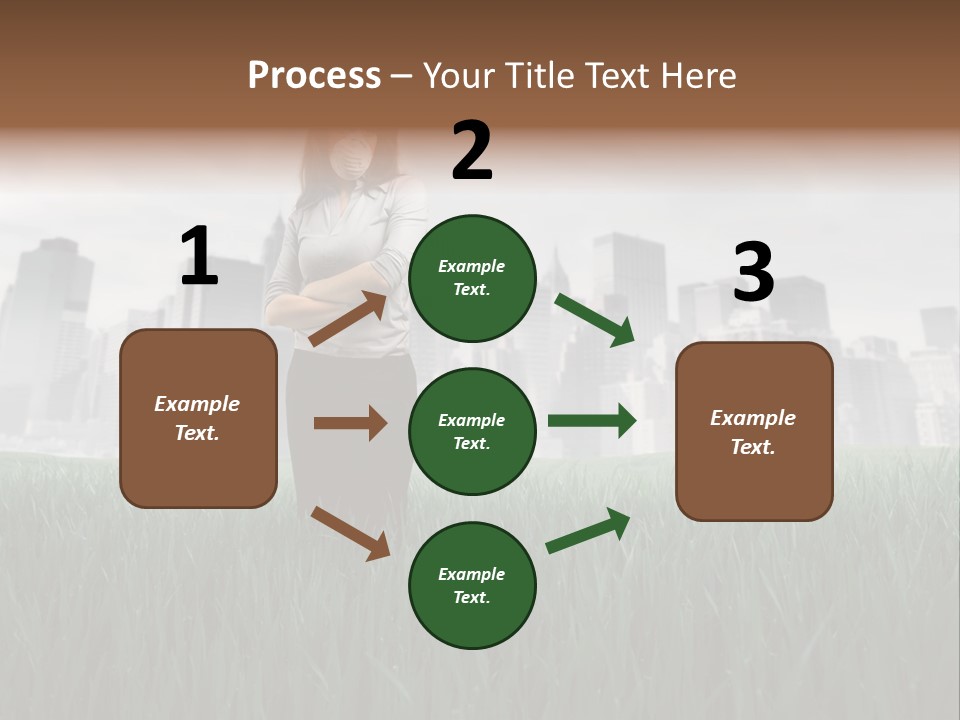 Process – Your Title Text Here

1

Example Text.

2

Example Text.

Example Text.

Example Text.

3

Example Text.